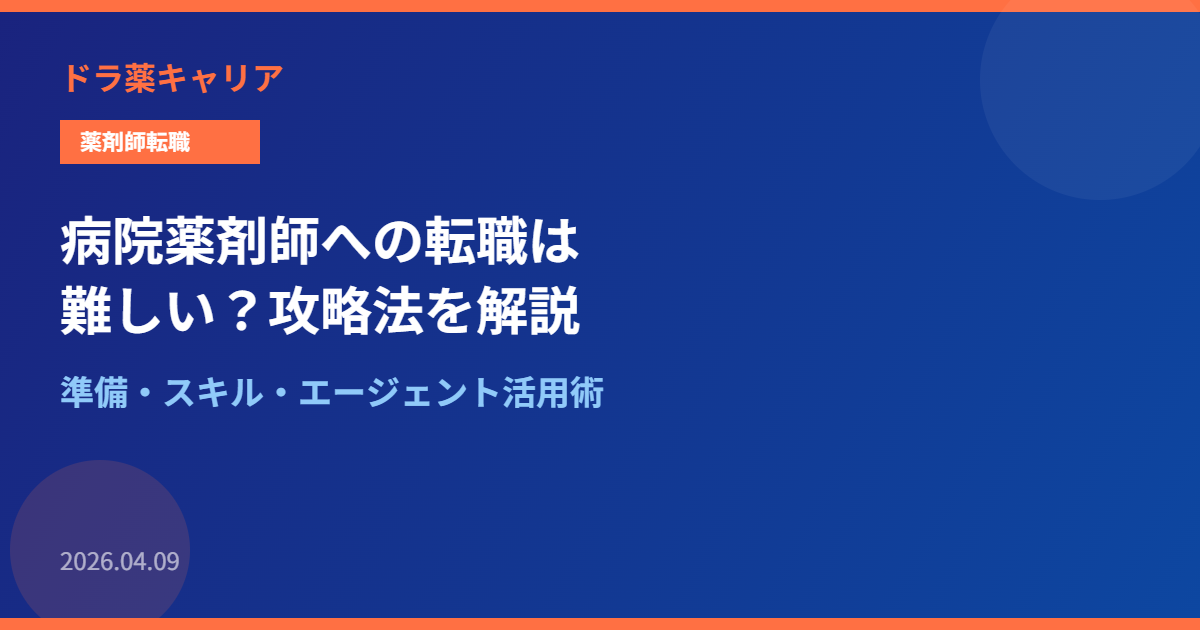 ドラ薬キャリア

薬剤師転職

病院薬剤師への転職は難しい？攻略法を解説

準備・スキル・エージェント活用術

2026.04.09